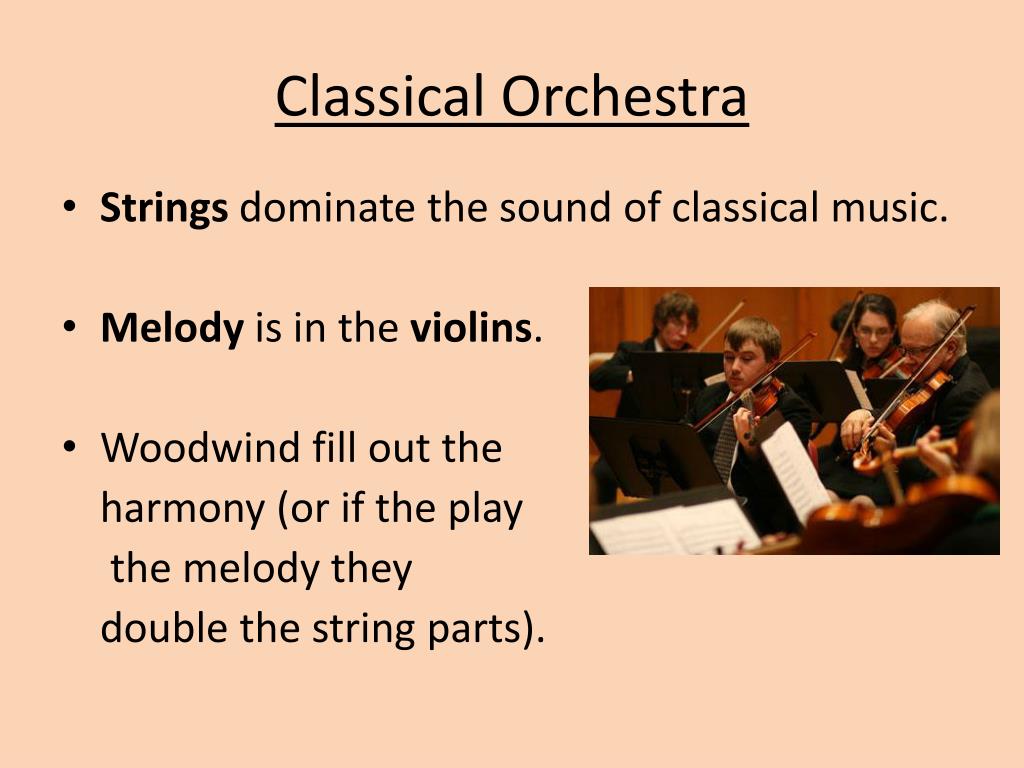 Classical Orchestra

• Strings dominate the sound of classical music.

• Melody is in the violins.

• Woodwind fill out the harmony (or if the play the melody they double the string parts).